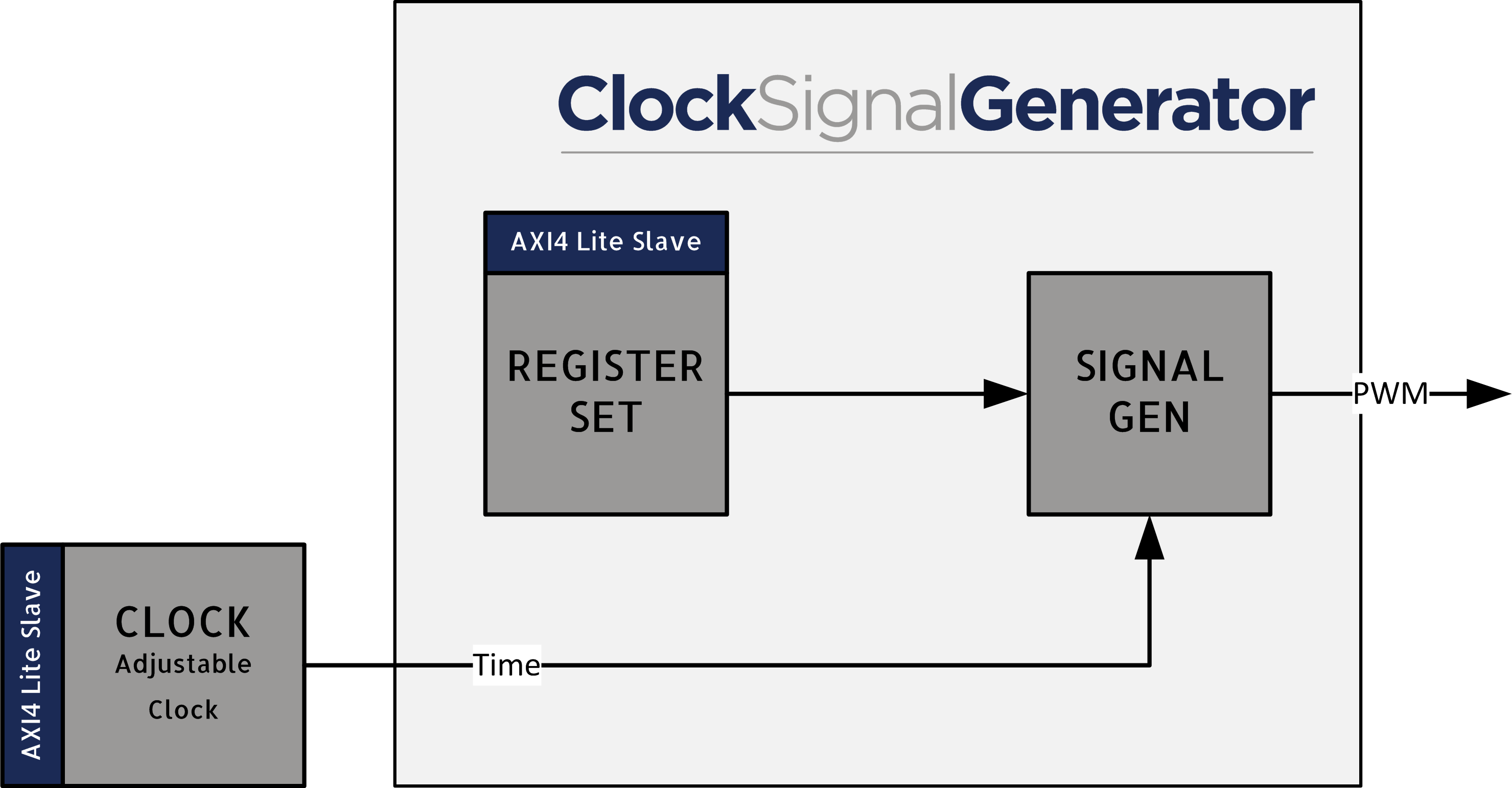 ClockSignalGenerator

AXI4 Lite Slave

REGISTER SET

SIGNAL GEN

PWM

AXI4 Lite Slave

CLOCK
Adjustable
Clock

Time